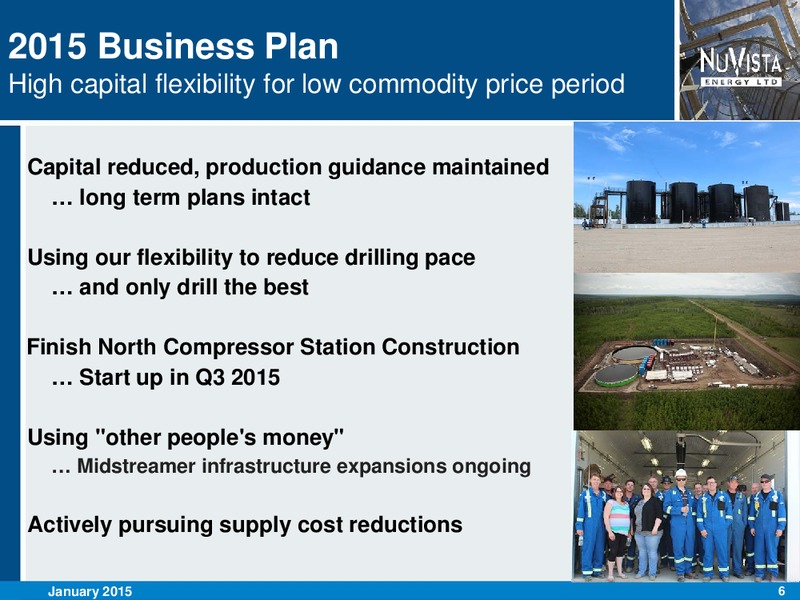 2015 Business Plan
High capital flexibility for low commodity price period

NuVista
ENERGY LTD

Capital reduced, production guidance maintained
… long term plans intact

Using our flexibility to reduce drilling pace
… and only drill the best

Finish North Compressor Station Construction
… Start up in Q3 2015

Using "other people's money"
… Midstreamer infrastructure expansions ongoing

Actively pursuing supply cost reductions

January 2015 6